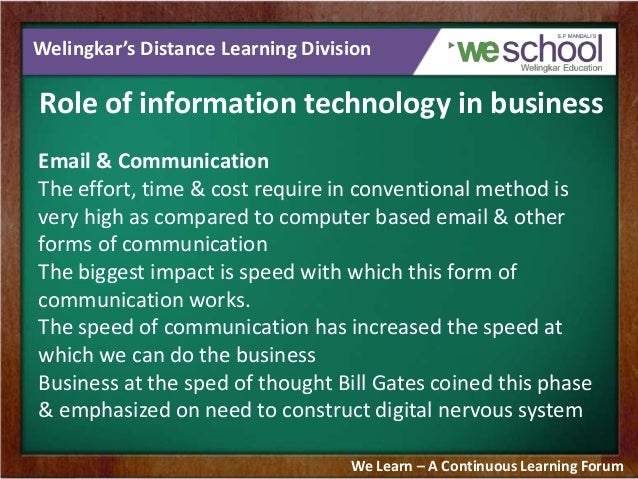 Welingkar's Distance Learning Division

S.P. MANDALI'S
weschool
Welingkar Education

Role of information technology in business

Email & Communication
The effort, time & cost require in conventional method is very high as compared to computer based email & other forms of communication
The biggest impact is speed with which this form of communication works.
The speed of communication has increased the speed at which we can do the business
Business at the sped of thought Bill Gates coined this phase & emphasized on need to construct digital nervous system

We Learn – A Continuous Learning Forum